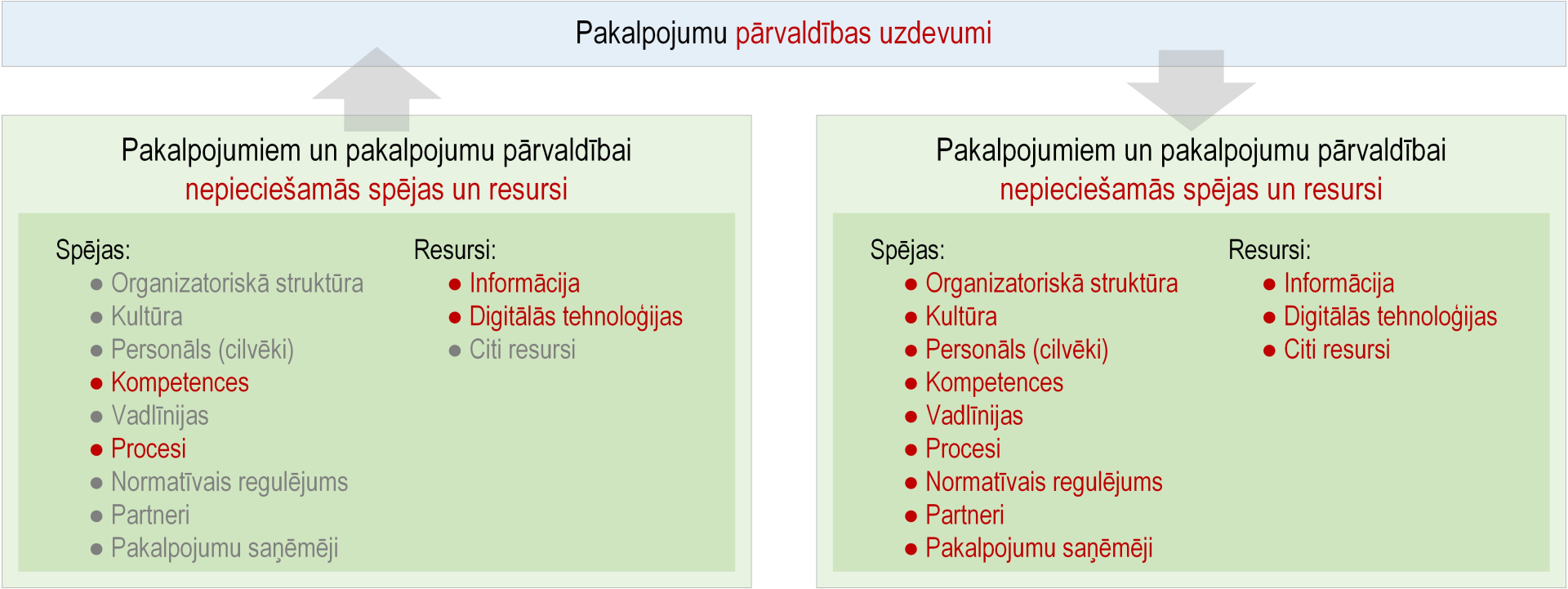 Pakalpojumu pārvaldības uzdevumi

Pakalpojumiem un pakalpojumu pārvaldībai nepieciešamās spējas un resursi

Spējas:
● Organizatoriskā struktūra
● Kultūra
● Personāls (cilvēki)
● Kompetences
● Vadlīnijas
● Procesi
● Normatīvais regulējums
● Partneri
● Pakalpojumu saņēmēji

Resursi:
● Informācija
● Digitālās tehnoloģijas
● Citi resursi

Pakalpojumiem un pakalpojumu pārvaldībai nepieciešamās spējas un resursi

Spējas:
● Organizatoriskā struktūra
● Kultūra
● Personāls (cilvēki)
● Kompetences
● Vadlīnijas
● Procesi
● Normatīvais regulējums
● Partneri
● Pakalpojumu saņēmēji

Resursi:
● Informācija
● Digitālās tehnoloģijas
● Citi resursi